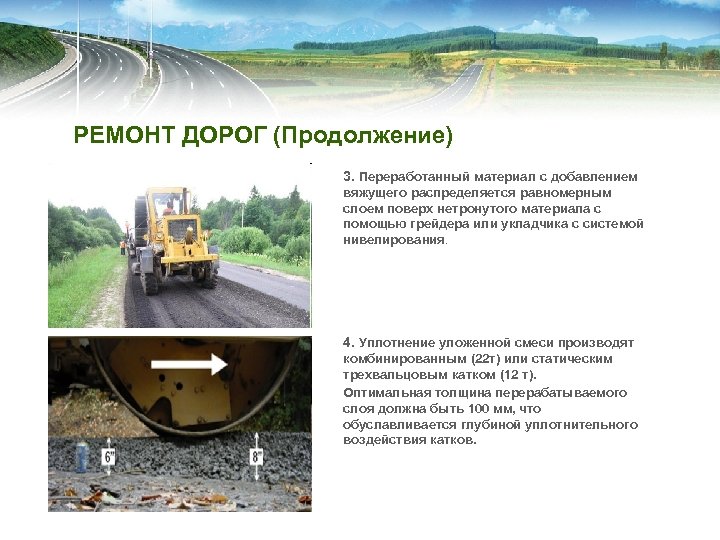 РЕМОНТ ДОРОГ (Продолжение)

3. Переработанный материал с добавлением вяжущего распределяется равномерным слоем поверх нетронутого материала с помощью грейдера или укладчика с системой нивелирования.

6"

8"

4. Уплотнение уложенной смеси производят комбинированным (22т) или статическим трехвальцовым катком (12 т).

Оптимальная толщина перерабатываемого слоя должна быть 100 мм, что обуславливается глубиной уплотнительного воздействия катков.